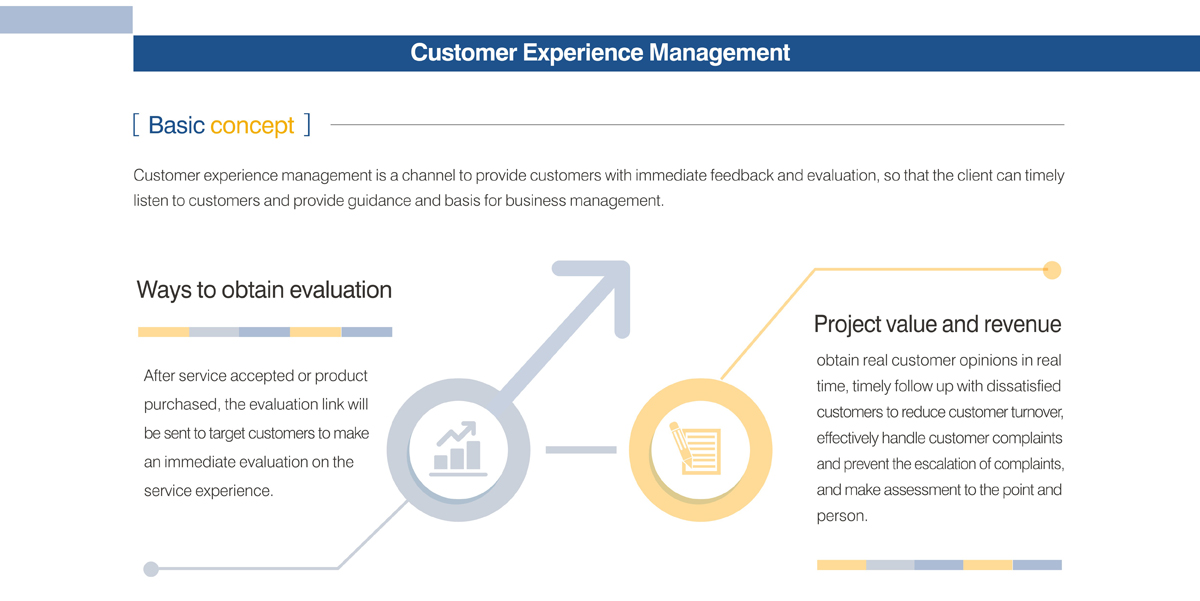 Customer Experience Management

[ Basic concept ]

Customer experience management is a channel to provide customers with immediate feedback and evaluation, so that the client can timely listen to customers and provide guidance and basis for business management.

Ways to obtain evaluation

After service accepted or product purchased, the evaluation link will be sent to target customers to make an immediate evaluation on the service experience.

Project value and revenue

obtain real customer opinions in real time, timely follow up with dissatisfied customers to reduce customer turnover, effectively handle customer complaints and prevent the escalation of complaints, and make assessment to the point and person.